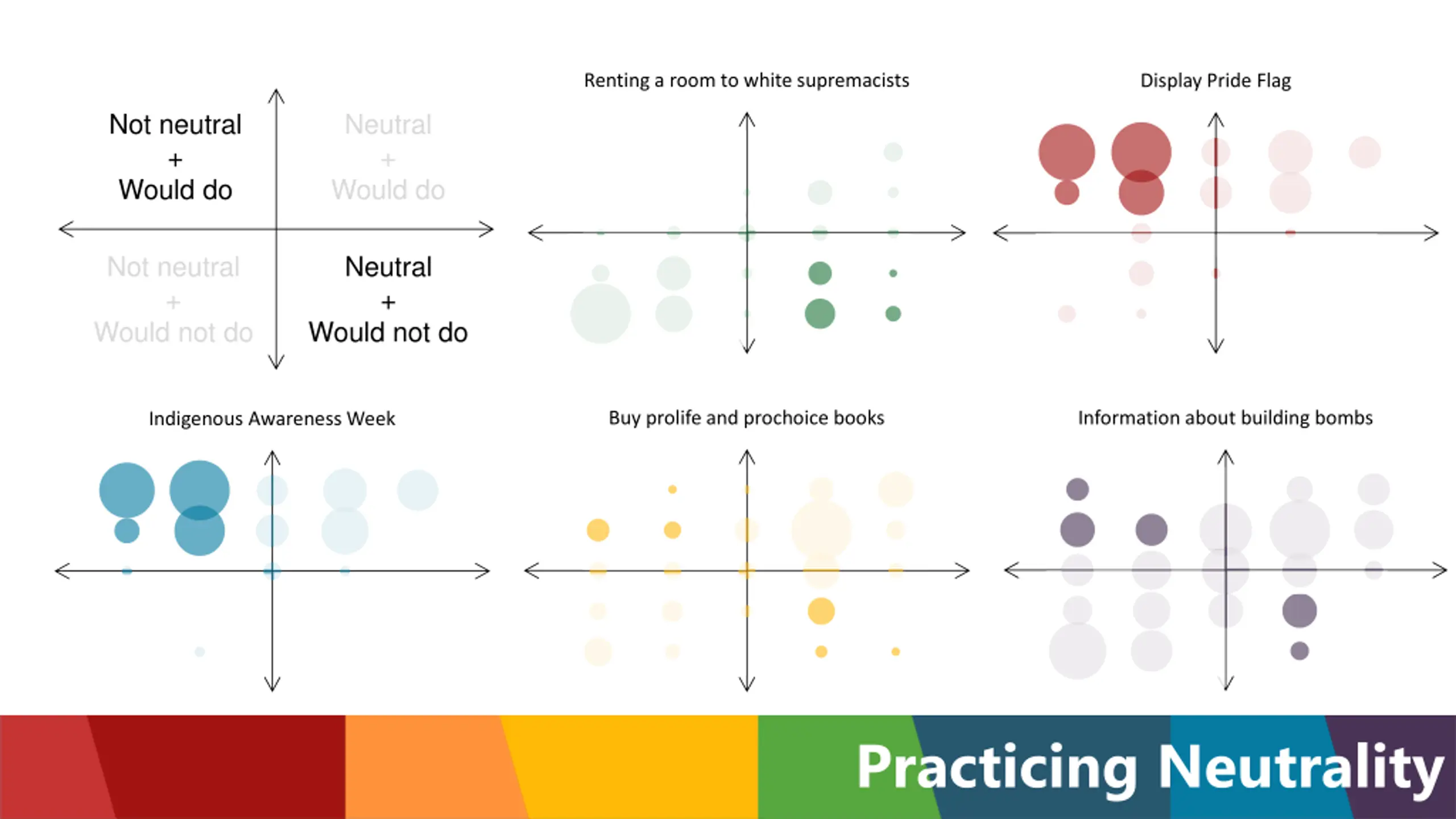 Not neutral
+
Would do

Neutral
+
Would do

Not neutral
+
Would not do

Neutral
+
Would not do

Renting a room to white supremacists

Display Pride Flag

Indigenous Awareness Week

Buy prolife and prochoice books

Information about building bombs

Practicing Neutrality